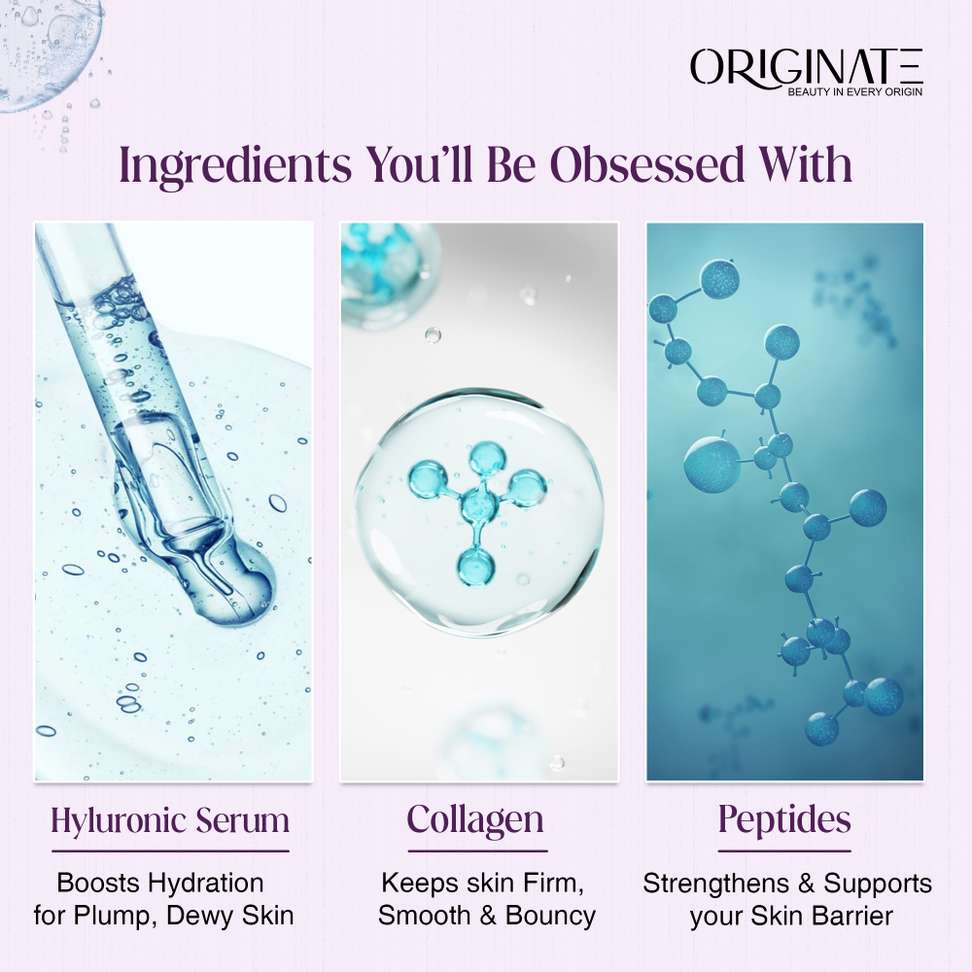 ORIGINATE
BEAUTY IN EVERY ORIGIN

Ingredients You'll Be Obsessed With

Hyluronic Serum

Boosts Hydration for Plump, Dewy Skin

Collagen

Keeps skin Firm, Smooth & Bouncy

Peptides

Strengthens & Supports your Skin Barrier